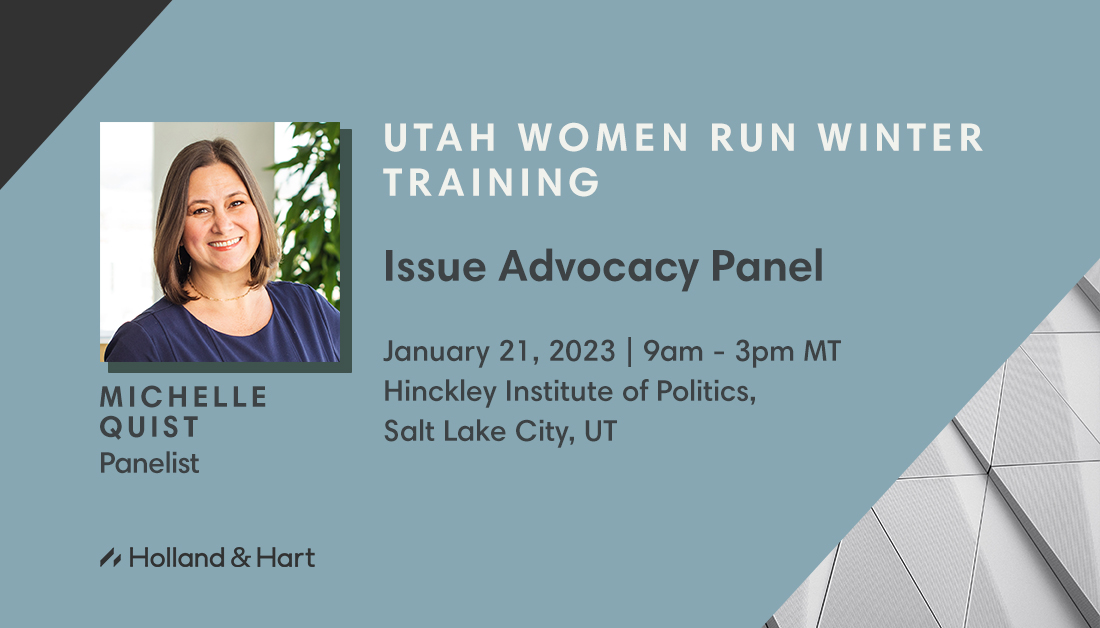 UTAH WOMEN RUN WINTER TRAINING

Issue Advocacy Panel

January 21, 2023 | 9am - 3pm MT
Hinckley Institute of Politics, Salt Lake City, UT

MICHELLE QUIST
Panelist

Holland & Hart